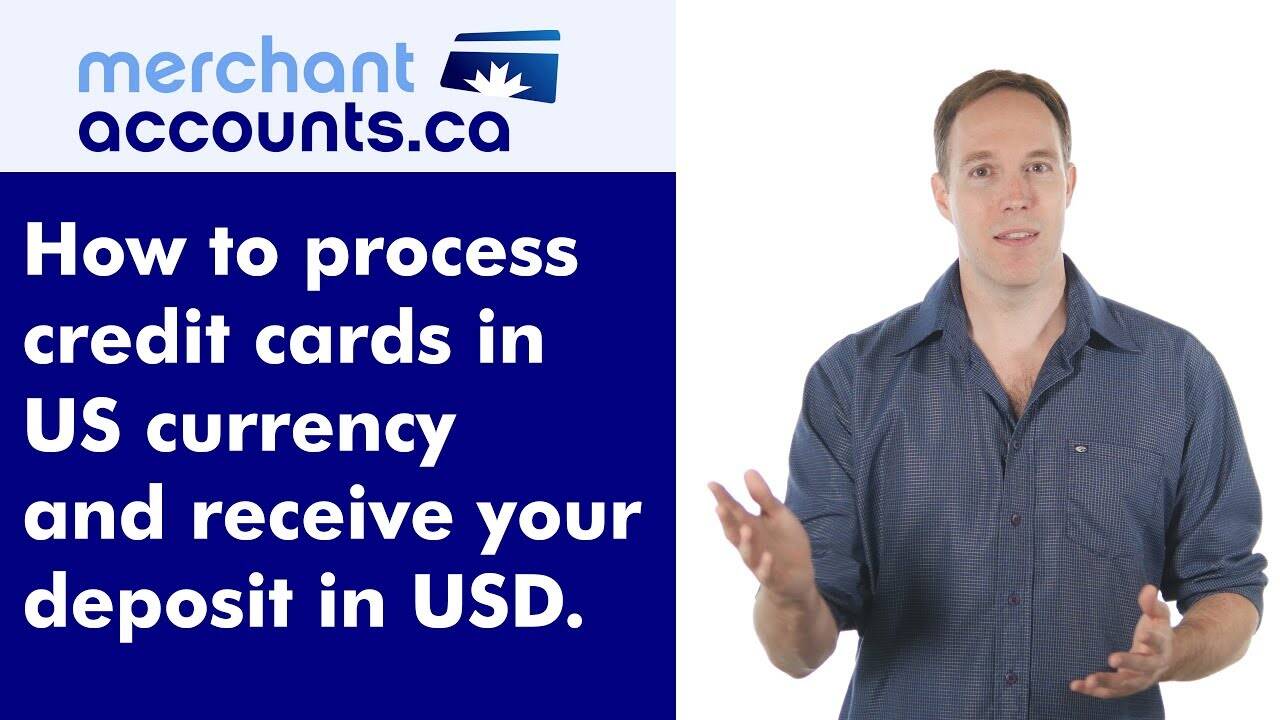 merchant
accounts.ca

How to process credit cards in US currency and receive your deposit in USD.